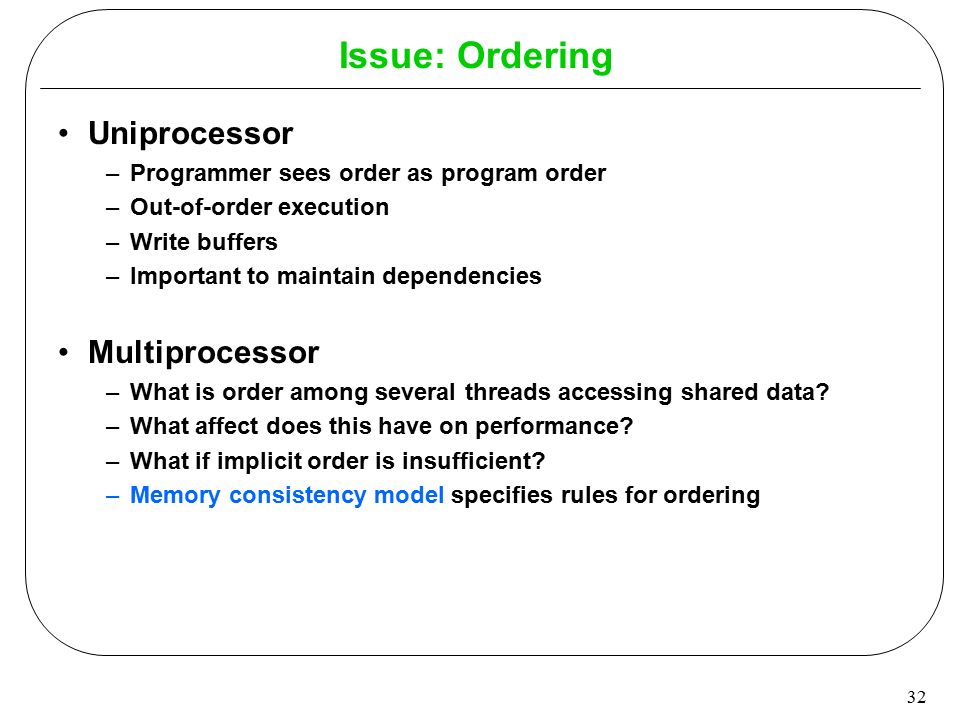 Issue: Ordering

• Uniprocessor
– Programmer sees order as program order
– Out-of-order execution
– Write buffers
– Important to maintain dependencies

• Multiprocessor
– What is order among several threads accessing shared data?
– What affect does this have on performance?
– What if implicit order is insufficient?
– Memory consistency model specifies rules for ordering

32